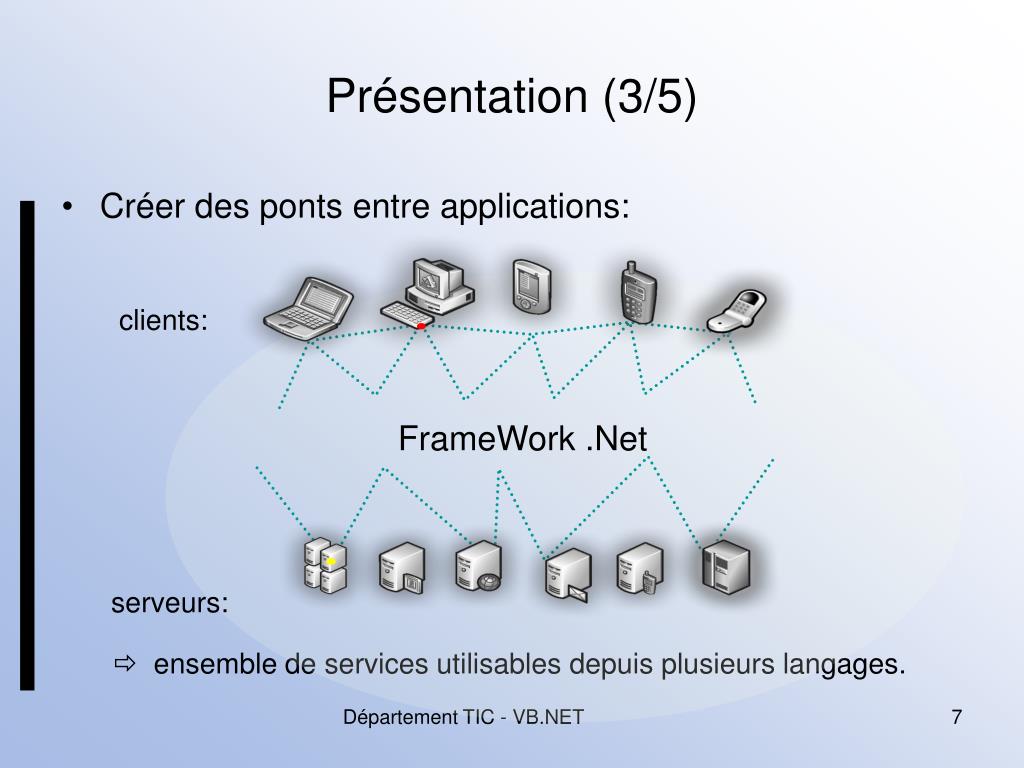 Présentation (3/5)

• Créer des ponts entre applications:

clients:

FrameWork .Net

serveurs:

⇨ ensemble de services utilisables depuis plusieurs langages.

Département TIC - VB.NET

7